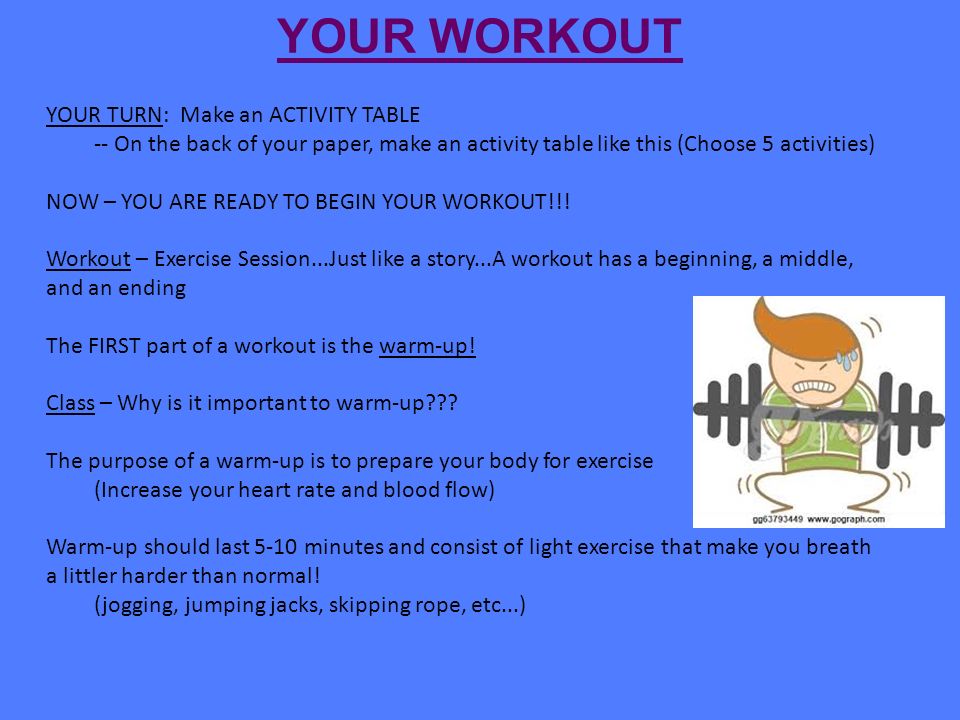 YOUR WORKOUT

YOUR TURN: Make an ACTIVITY TABLE
-- On the back of your paper, make an activity table like this (Choose 5 activities)

NOW – YOU ARE READY TO BEGIN YOUR WORKOUT!!!

Workout – Exercise Session...Just like a story...A workout has a beginning, a middle, and an ending

The FIRST part of a workout is the warm-up!

Class – Why is it important to warm-up???

The purpose of a warm-up is to prepare your body for exercise
(Increase your heart rate and blood flow)

Warm-up should last 5-10 minutes and consist of light exercise that make you breath a littler harder than normal!
(jogging, jumping jacks, skipping rope, etc...)

gg63793449 www.gograph.com